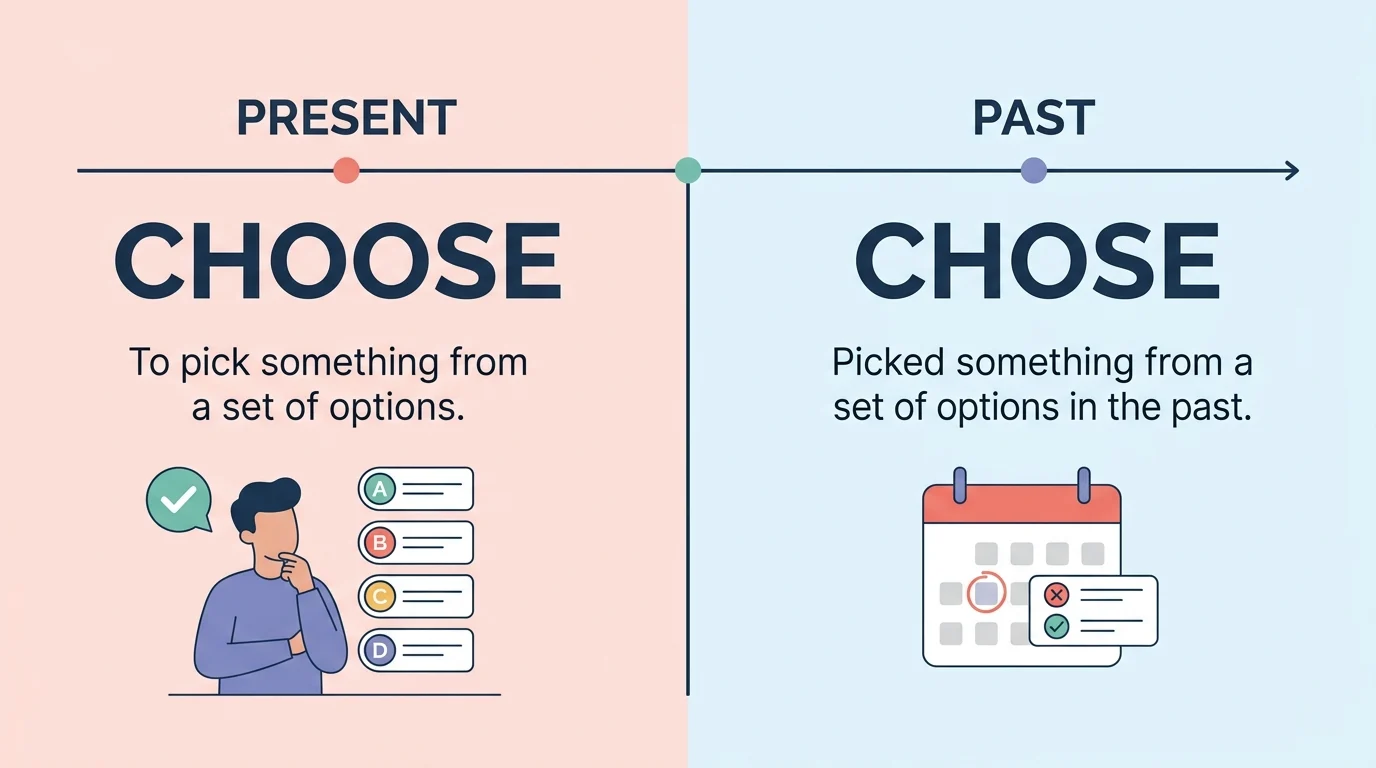 PRESENT

CHOOSE

To pick something from a set of options.

A

B

C

D

PAST

CHOSE

Picked something from a set of options in the past.